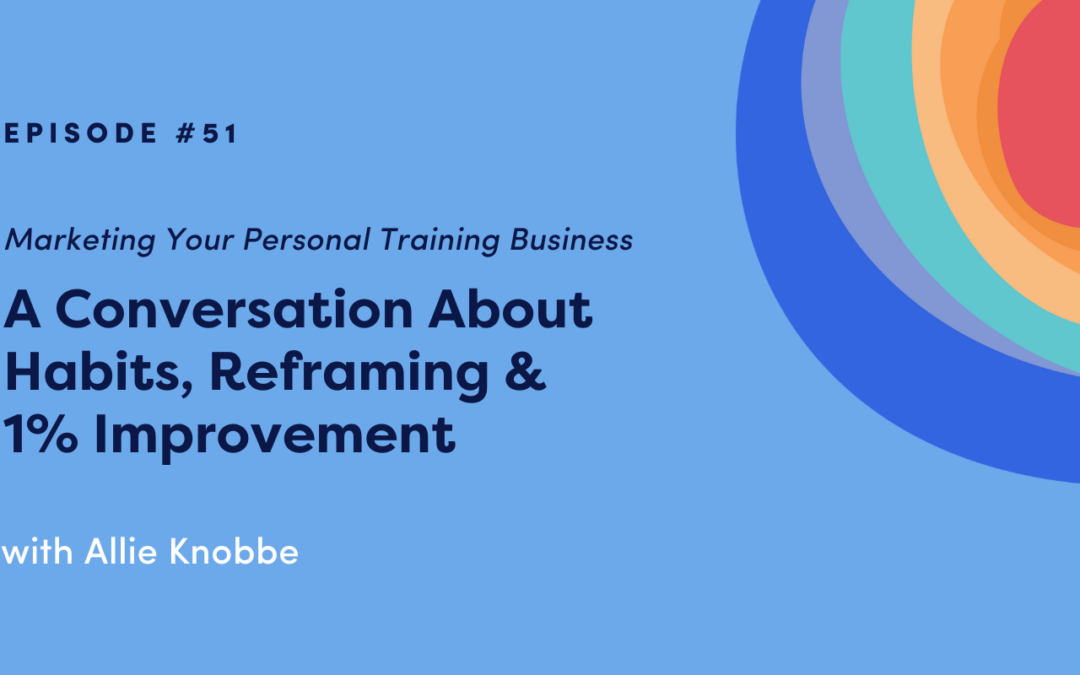 EPISODE #51

Marketing Your Personal Training Business

A Conversation About Habits, Reframing & 1% Improvement

with Allie Knobbe